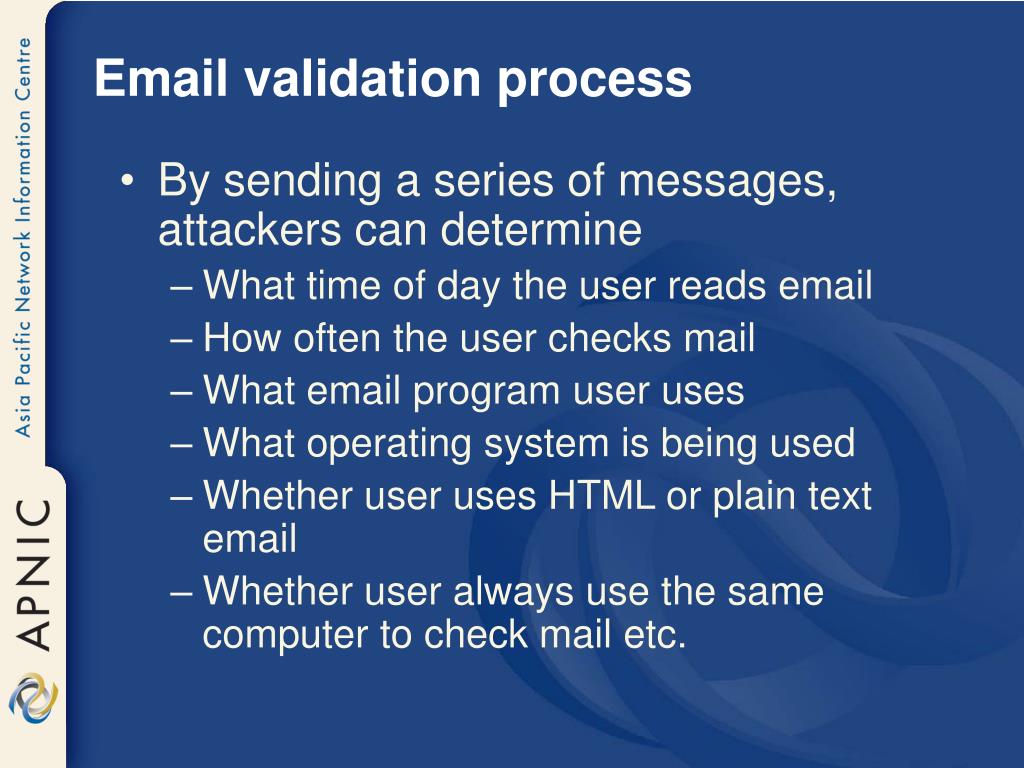 Asia Pacific Network Information Centre

APNIC

Email validation process

• By sending a series of messages, attackers can determine
– What time of day the user reads email
– How often the user checks mail
– What email program user uses
– What operating system is being used
– Whether user uses HTML or plain text email
– Whether user always use the same computer to check mail etc.